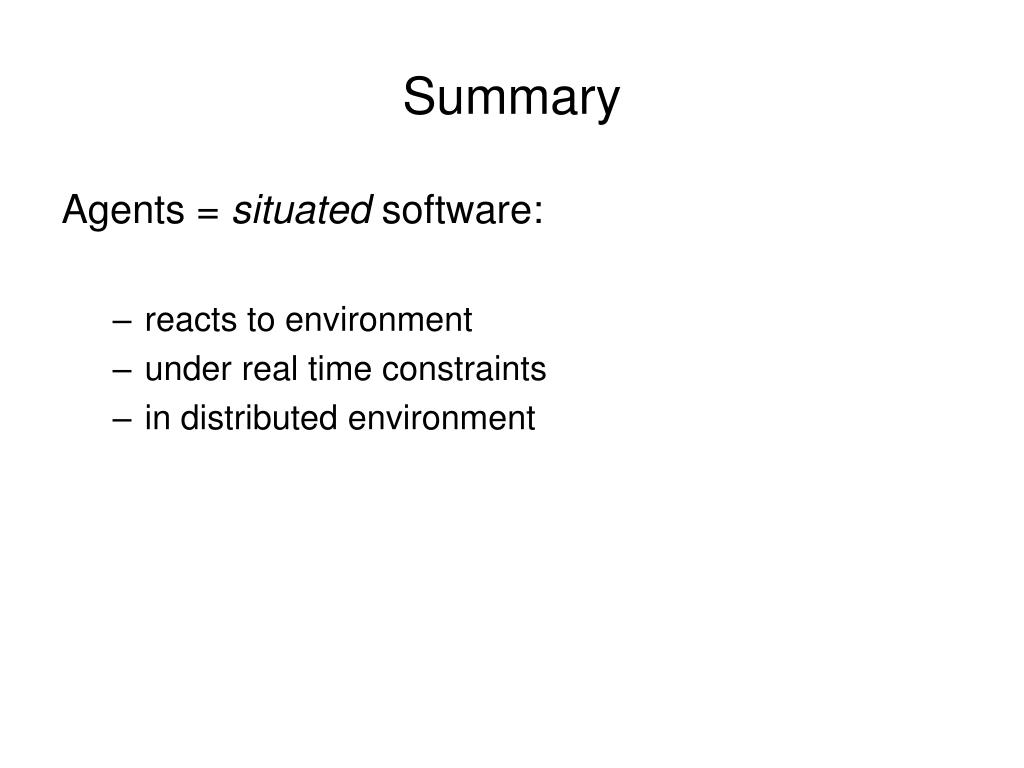 Summary

Agents = situated software:

– reacts to environment
– under real time constraints
– in distributed environment